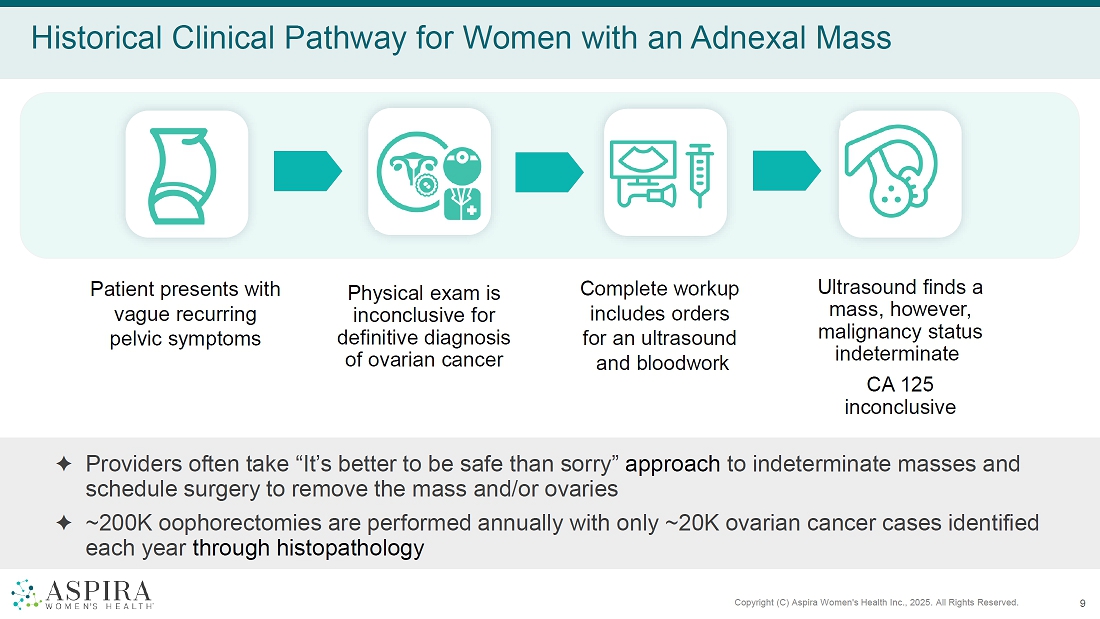 Historical Clinical Pathway for Women with an Adnexal Mass

Patient presents with vague recurring pelvic symptoms

Physical exam is inconclusive for definitive diagnosis of ovarian cancer

Complete workup includes orders for an ultrasound and bloodwork

Ultrasound finds a mass, however, malignancy status indeterminate

CA 125 inconclusive

✦ Providers often take “It’s better to be safe than sorry” approach to indeterminate masses and schedule surgery to remove the mass and/or ovaries

✦ ~200K oophorectomies are performed annually with only ~20K ovarian cancer cases identified each year through histopathology

ASPIRA WOMEN'S HEALTH

Copyright (C) Aspira Women's Health Inc., 2025. All Rights Reserved.

9